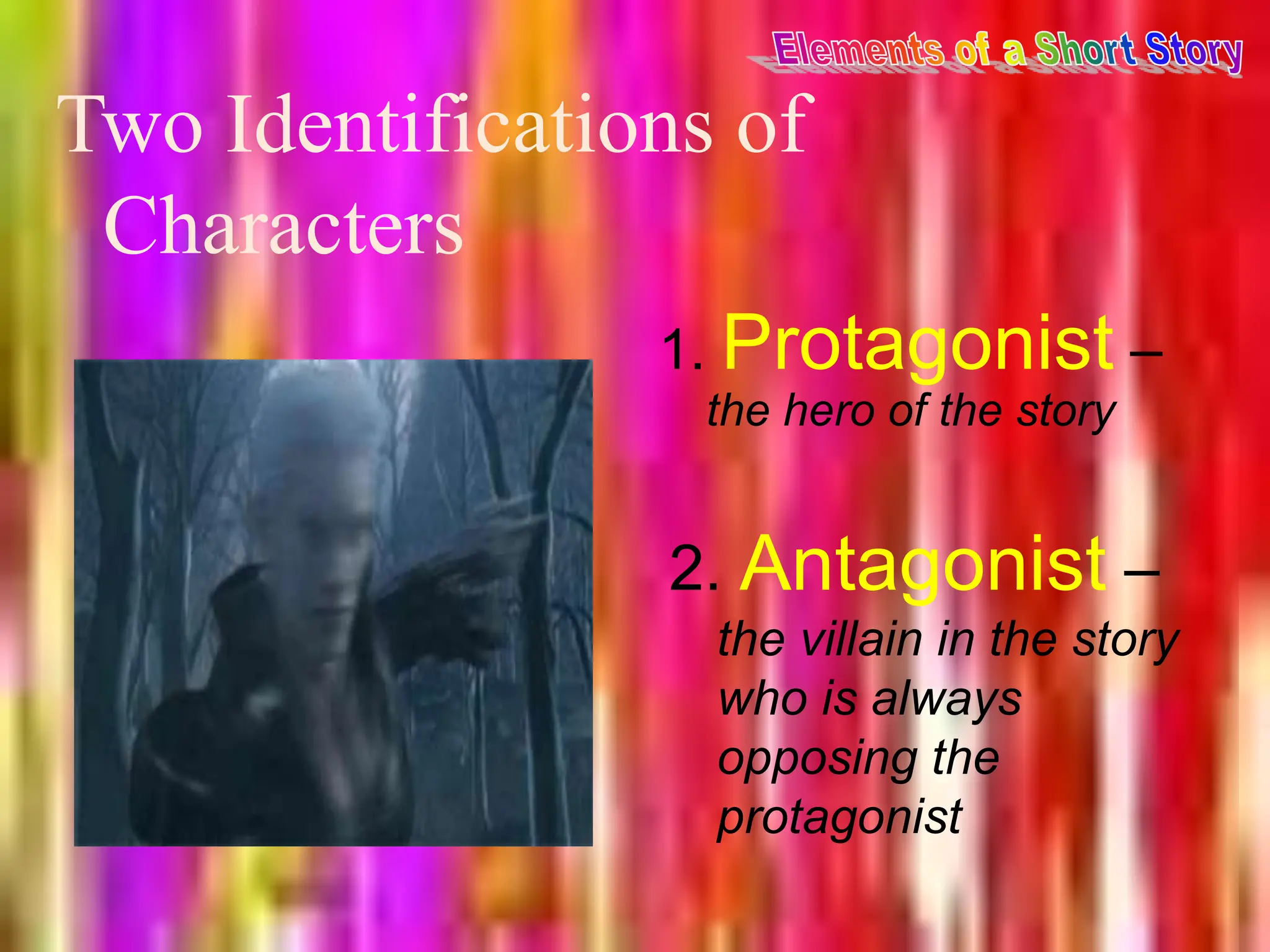 Elements of a Short Story

Two Identifications of Characters

1. Protagonist – the hero of the story

2. Antagonist – the villain in the story who is always opposing the protagonist